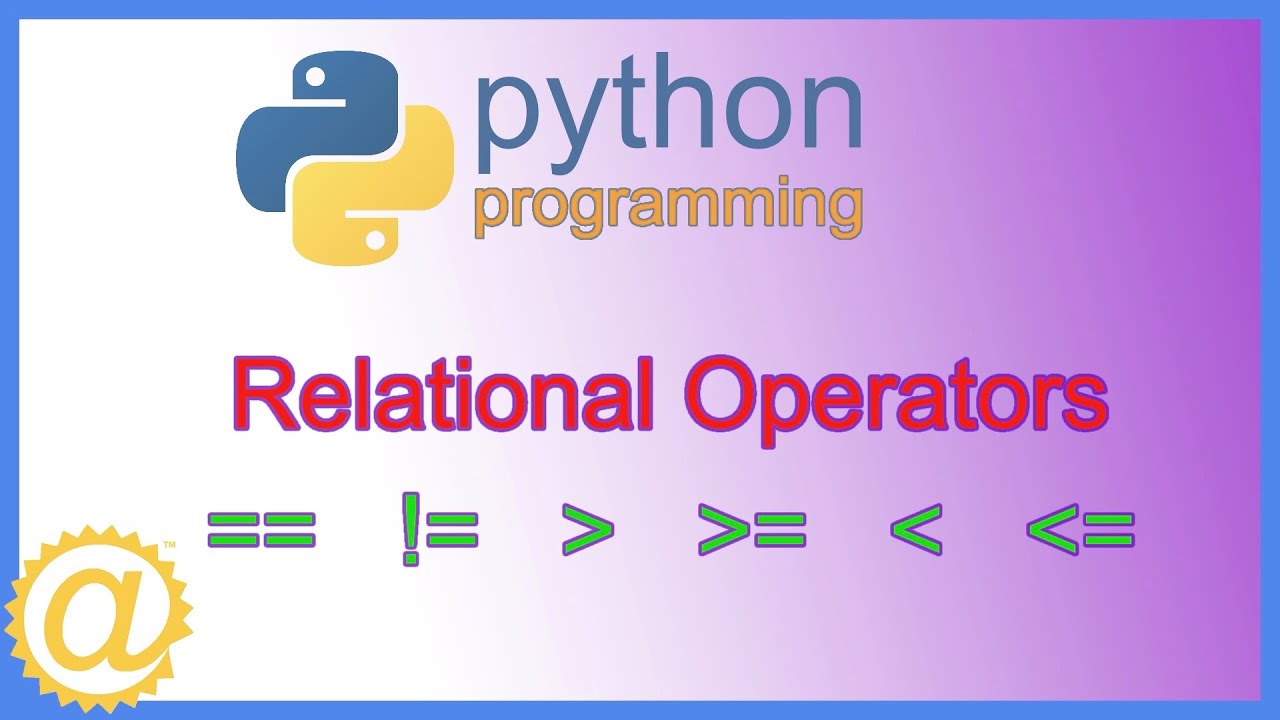 python
programming

Relational Operators

== != > >= < <=

@™